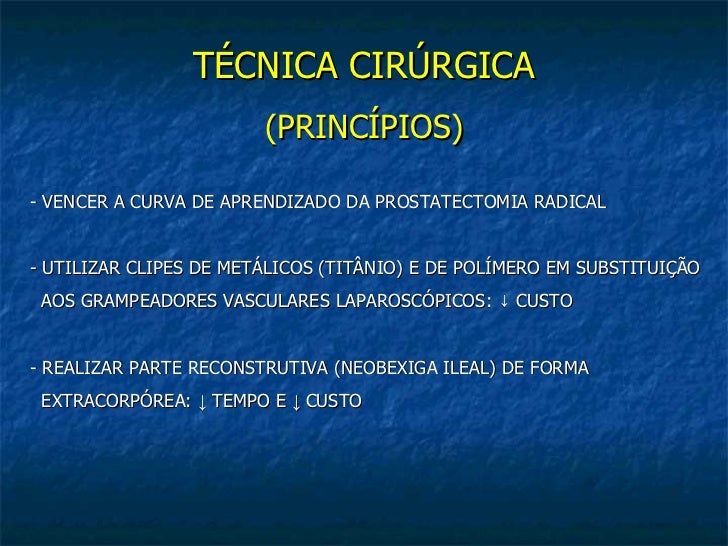 TÉCNICA CIRÚRGICA
(PRINCÍPIOS)

- VENCER A CURVA DE APRENDIZADO DA PROSTATECTOMIA RADICAL

- UTILIZAR CLIPES DE METÁLICOS (TITÂNIO) E DE POLÍMERO EM SUBSTITUIÇÃO AOS GRAMPEADORES VASCULARES LAPAROSCÓPICOS: ↓ CUSTO

- REALIZAR PARTE RECONSTRUTIVA (NEOBEXIGA ILEAL) DE FORMA EXTRACORPÓREA: ↓ TEMPO E ↓ CUSTO